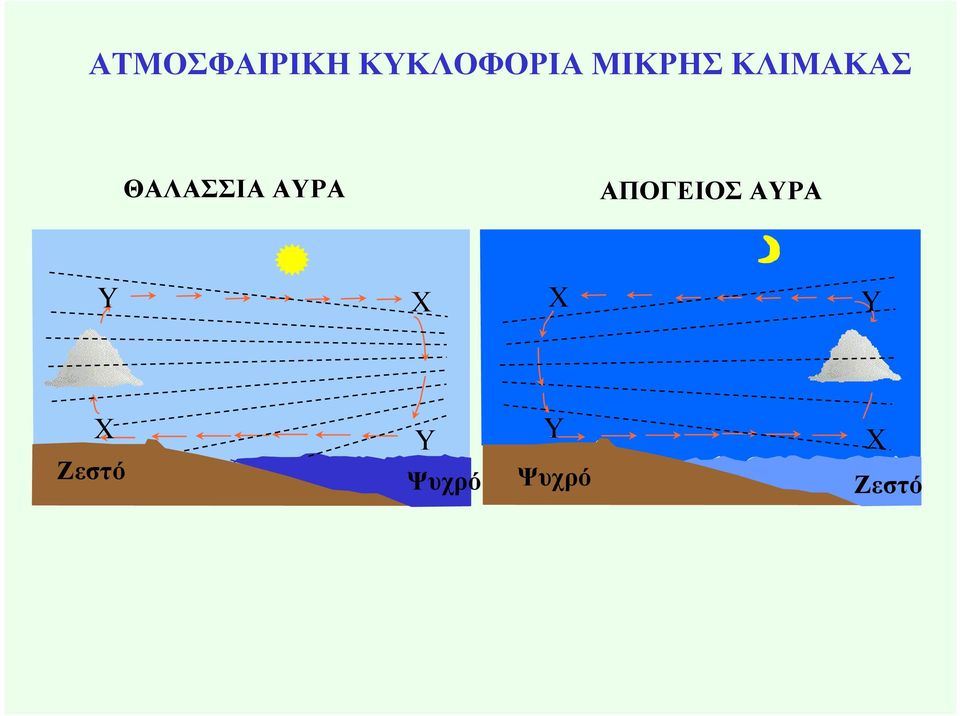 ΑΤΜΟΣΦΑΙΡΙΚΗ ΚΥΚΛΟΦΟΡΙΑ ΜΙΚΡΗΣ ΚΛΙΜΑΚΑΣ

ΘΑΛΑΣΣΙΑ ΑΥΡΑ

Υ

Χ

Χ

Υ

Ζεστό

Ψυχρό

ΑΠΟΓΕΙΟΣ ΑΥΡΑ

Χ

Υ

Υ

Χ

Ψυχρό

Ζεστό